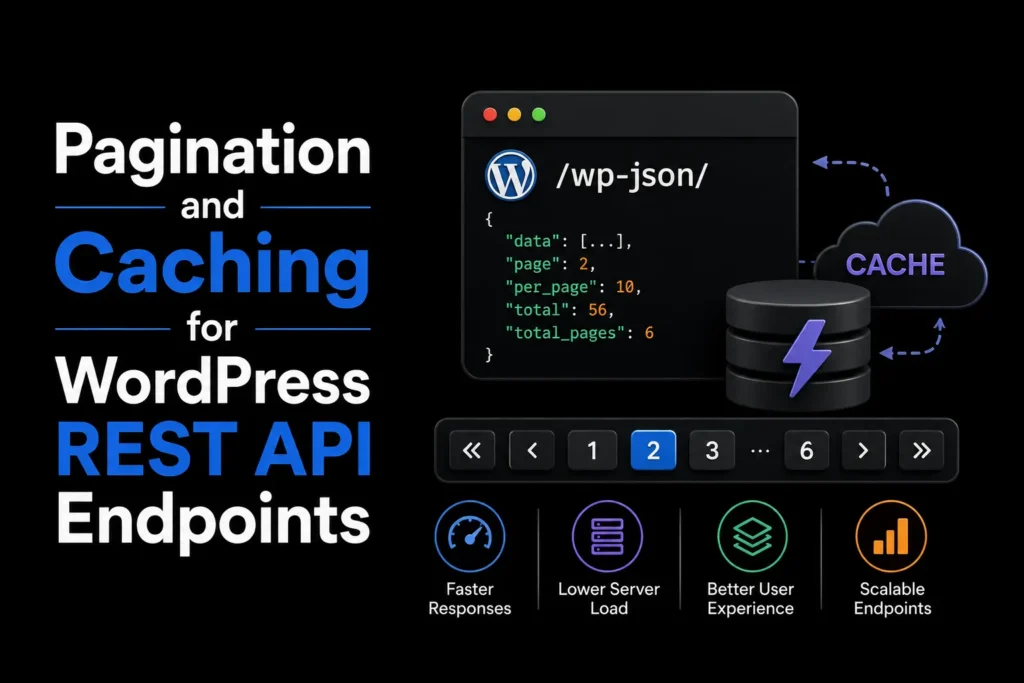 Pagination and Caching for WordPress REST API Endpoints

/wp-json/

{
"data": [...],
"page": 2,
"per_page": 10,
"total": 56,
"total_pages": 6
}

CACHE

« ‹ 1 2 3 ... 6 › »

Faster Responses

Lower Server Load

Better User Experience

Scalable Endpoints